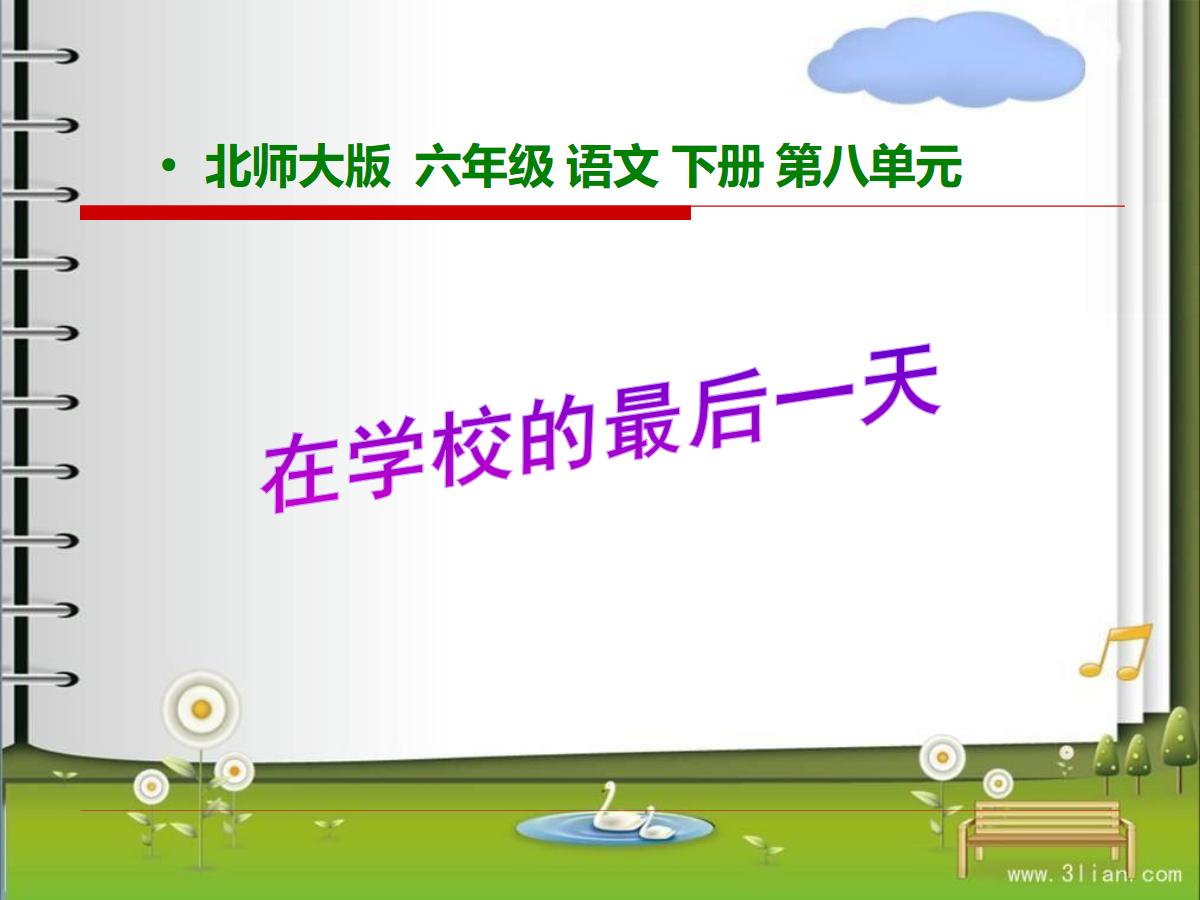 • 北师大版 六年级 语文 下册 第八单元

在学校的最后一天

www.3lian.com